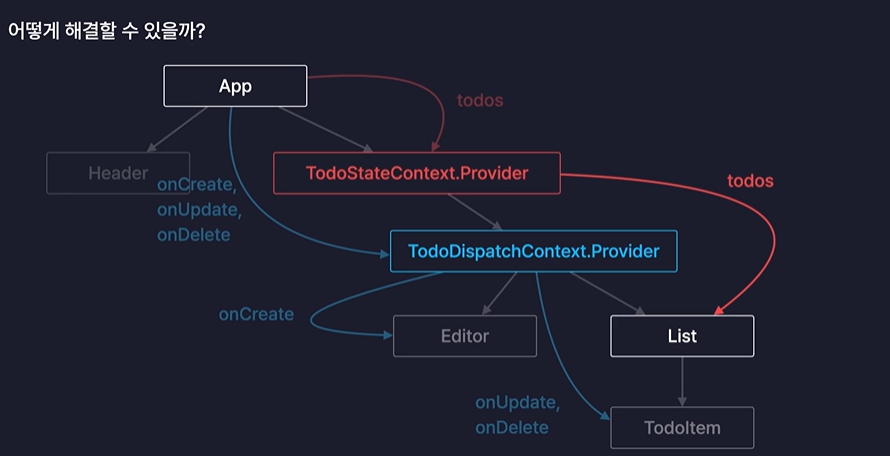 어떻게 해결할 수 있을까?

App

todos

Header

onCreate,
onUpdate,
onDelete

TodoStateContext.Provider

todos

TodoDispatchContext.Provider

onCreate

Editor

List

onUpdate,
onDelete

TodoItem